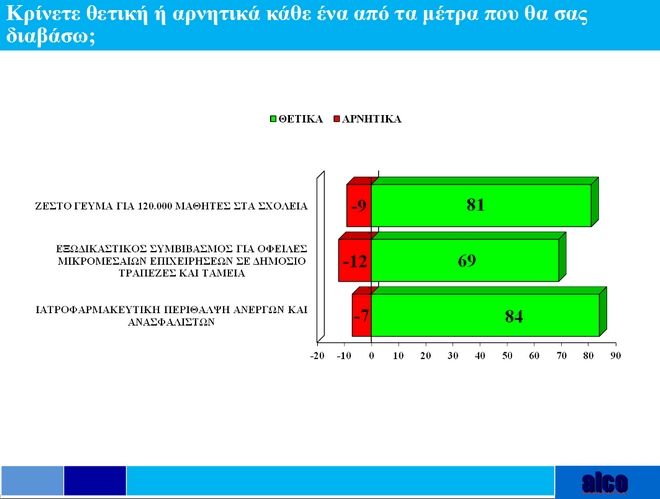 Κρίνετε θετική ή αρνητικά κάθε ένα από τα μέτρα που θα σας διαβάσω;

ΘΕΤΙΚΑ ΑΡΝΗΤΙΚΑ

ΖΕΣΤΟ ΓΕΥΜΑ ΓΙΑ 120.000 ΜΑΘΗΤΕΣ ΣΤΑ ΣΧΟΛΕΙΑ

-9

81

ΕΞΩΔΙΚΑΣΤΙΚΟΣ ΣΥΜΒΙΒΑΣΜΟΣ ΓΙΑ ΟΦΕΙΛΕΣ ΜΙΚΡΟΜΕΣΑΙΩΝ ΕΠΙΧΕΙΡΗΣΕΩΝ ΣΕ ΔΗΜΟΣΙΟ ΤΡΑΠΕΖΕΣ ΚΑΙ ΤΑΜΕΙΑ

-12

69

ΙΑΤΡΟΦΑΡΜΑΚΕΥΤΙΚΗ ΠΕΡΙΘΑΛΨΗ ΑΝΕΡΓΩΝ ΚΑΙ ΑΝΑΣΦΑΛΙΣΤΩΝ

-7

84

-20 -10 0 10 20 30 40 50 60 70 80 90

alco